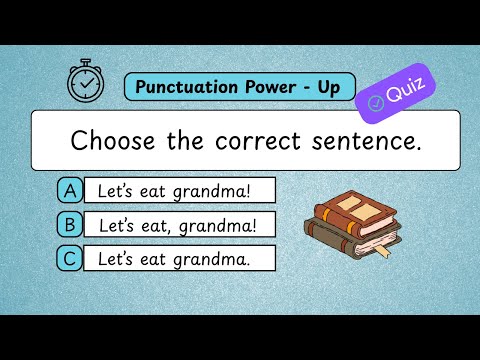 Punctuation Power - Up

Quiz

Choose the correct sentence.

A Let's eat grandma!

B Let's eat, grandma!

C Let's eat grandma.